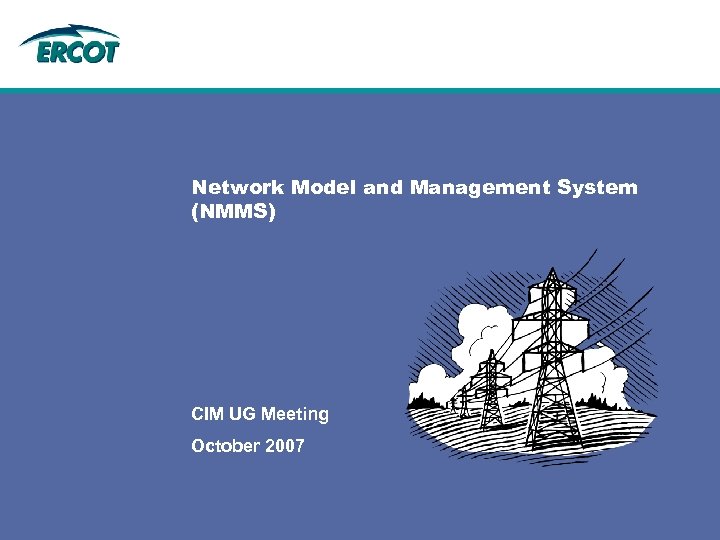 ERCOT

Network Model and Management System (NMMS)

CIM UG Meeting

October 2007